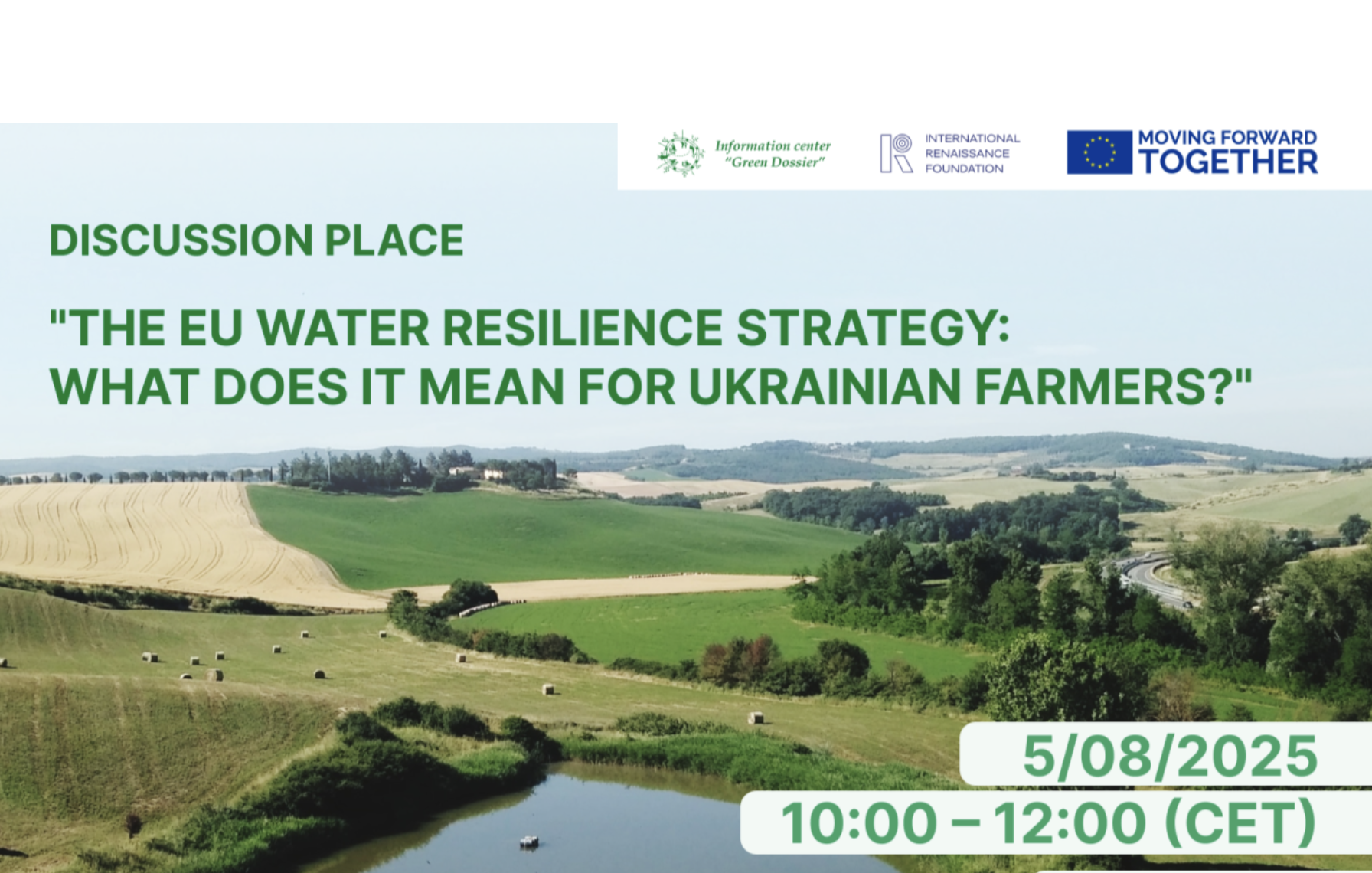 Information center "Green Dossier"

INTERNATIONAL RENAISSANCE FOUNDATION

MOVING FORWARD TOGETHER

DISCUSSION PLACE

"THE EU WATER RESILIENCE STRATEGY: WHAT DOES IT MEAN FOR UKRAINIAN FARMERS?"

5/08/2025

10:00 – 12:00 (CET)